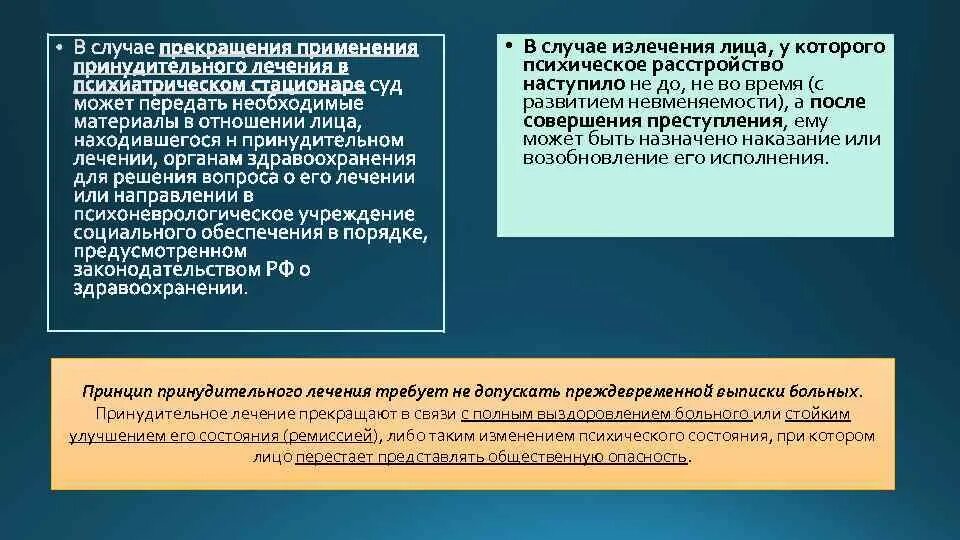 • В случае прекращения применения принудительного лечения в психиатрическом стационаре суд может передать необходимые материалы в отношении лица, находившегося н принудительном лечении, органам здравоохранения для решения вопроса о его лечении или направлении в психоневрологическое учреждение социального обеспечения в порядке, предусмотренном законодательством РФ о здравоохранении.

• В случае излечения лица, у которого психическое расстройство наступило не до, не во время (с развитием невменяемости), а после совершения преступления, ему может быть назначено наказание или возобновление его исполнения.

Принцип принудительного лечения требует не допускать преждевременной выписки больных. Принудительное лечение прекращают в связи с полным выздоровлением больного или стойким улучшением его состояния (ремиссией), либо таким изменением психического состояния, при котором лицо перестает представлять общественную опасность.